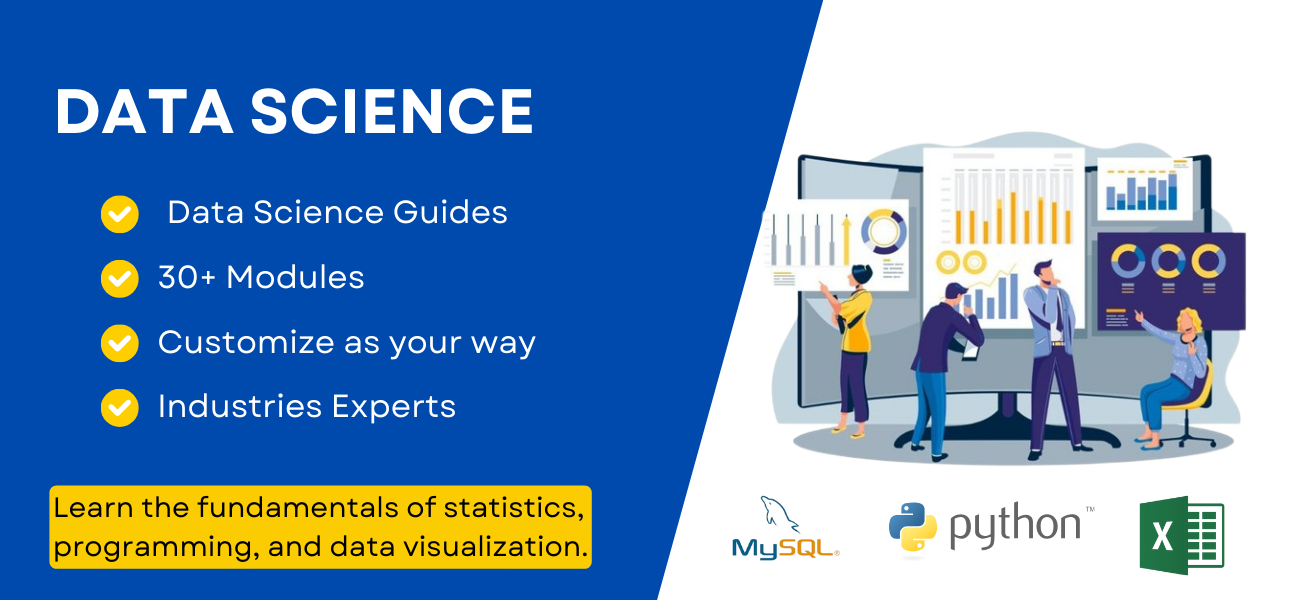 DATA SCIENCE

Data Science Guides

30+ Modules

Customize as your way

Industries Experts

Learn the fundamentals of statistics, programming, and data visualization.

MySQL

python™

X